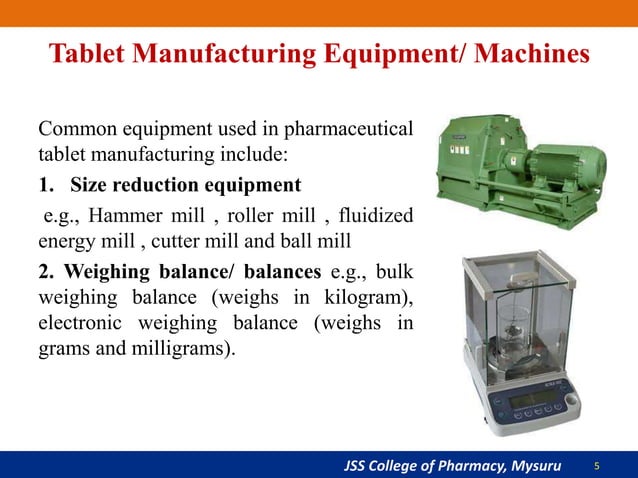 Tablet Manufacturing Equipment/ Machines

Common equipment used in pharmaceutical tablet manufacturing include:

1. Size reduction equipment

e.g., Hammer mill , roller mill , fluidized energy mill , cutter mill and ball mill

2. Weighing balance/ balances e.g., bulk weighing balance (weighs in kilogram), electronic weighing balance (weighs in grams and milligrams).

JSS College of Pharmacy, Mysuru 5